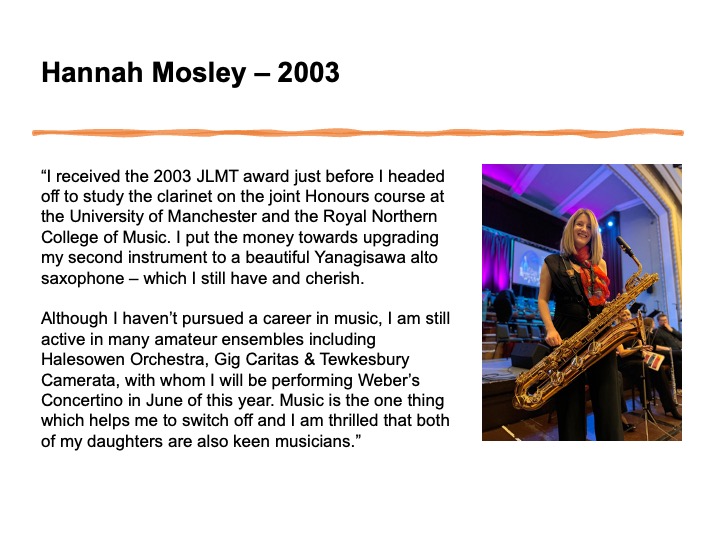 Hannah Mosley – 2003

“I received the 2003 JLMT award just before I headed off to study the clarinet on the joint Honours course at the University of Manchester and the Royal Northern College of Music. I put the money towards upgrading my second instrument to a beautiful Yanagisawa alto saxophone – which I still have and cherish.

Although I haven’t pursued a career in music, I am still active in many amateur ensembles including Halesowen Orchestra, Gig Caritas & Tewkesbury Camerata, with whom I will be performing Weber’s Concertino in June of this year. Music is the one thing which helps me to switch off and I am thrilled that both of my daughters are also keen musicians.”